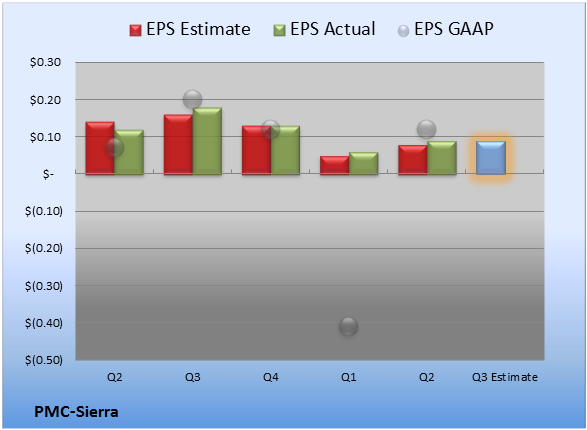 EPS Estimate EPS Actual EPS GAAP

$0.30
$0.20
$0.10
$-
$(0.10)
$(0.20)
$(0.30)
$(0.40)
$(0.50)

Q2 Q3 Q4 Q1 Q2 Q3 Estimate

PMC-Sierra